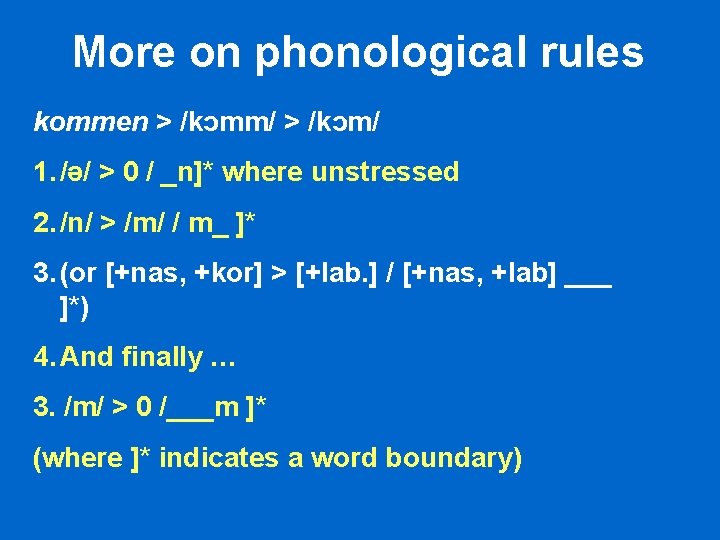 More on phonological rules

kommen > /kɔmm/ > /kɔm/

1. /ə/ > 0 / _n]* where unstressed

2. /n/ > /m/ / m_ ]*

3. (or [+nas, +kor] > [+lab.] / [+nas, +lab] ___ ]*)

4. And finally …

3. /m/ > 0 /___m ]*

(where ]* indicates a word boundary)